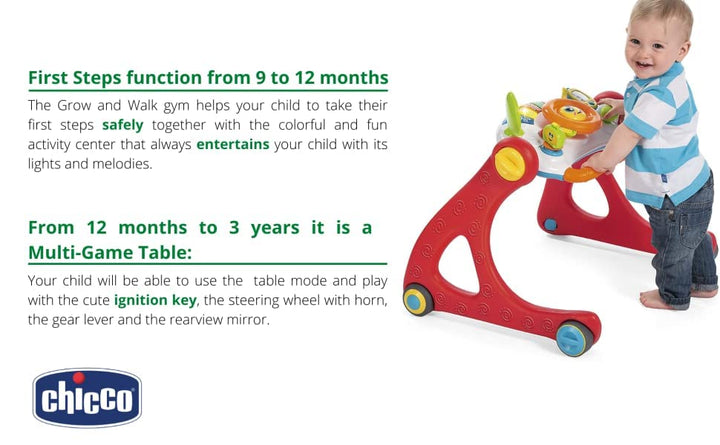 First Steps function from 9 to 12 months

The Grow and Walk gym helps your child to take their first steps safely together with the colorful and fun activity center that always entertains your child with its lights and melodies.

From 12 months to 3 years it is a Multi-Game Table:

Your child will be able to use the table mode and play with the cute ignition key, the steering wheel with horn, the gear lever and the rearview mirror.

chicco